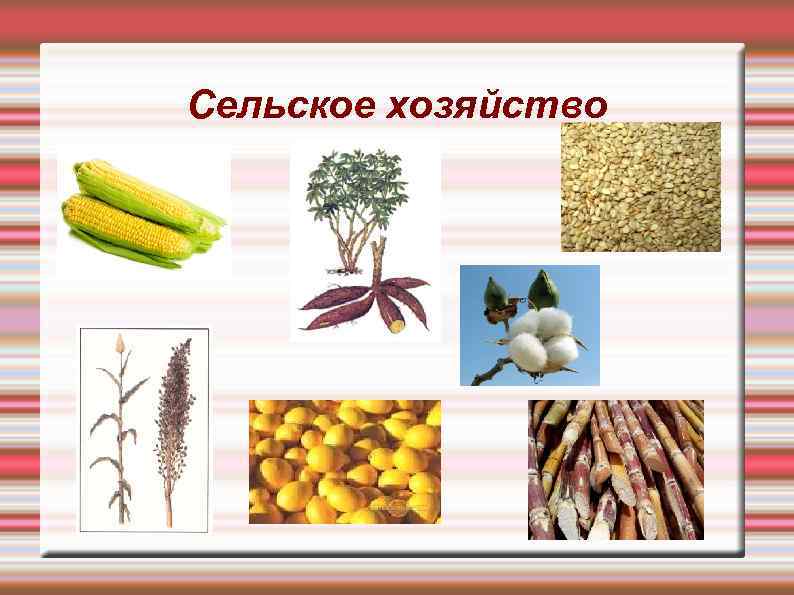 Сельское хозяйство